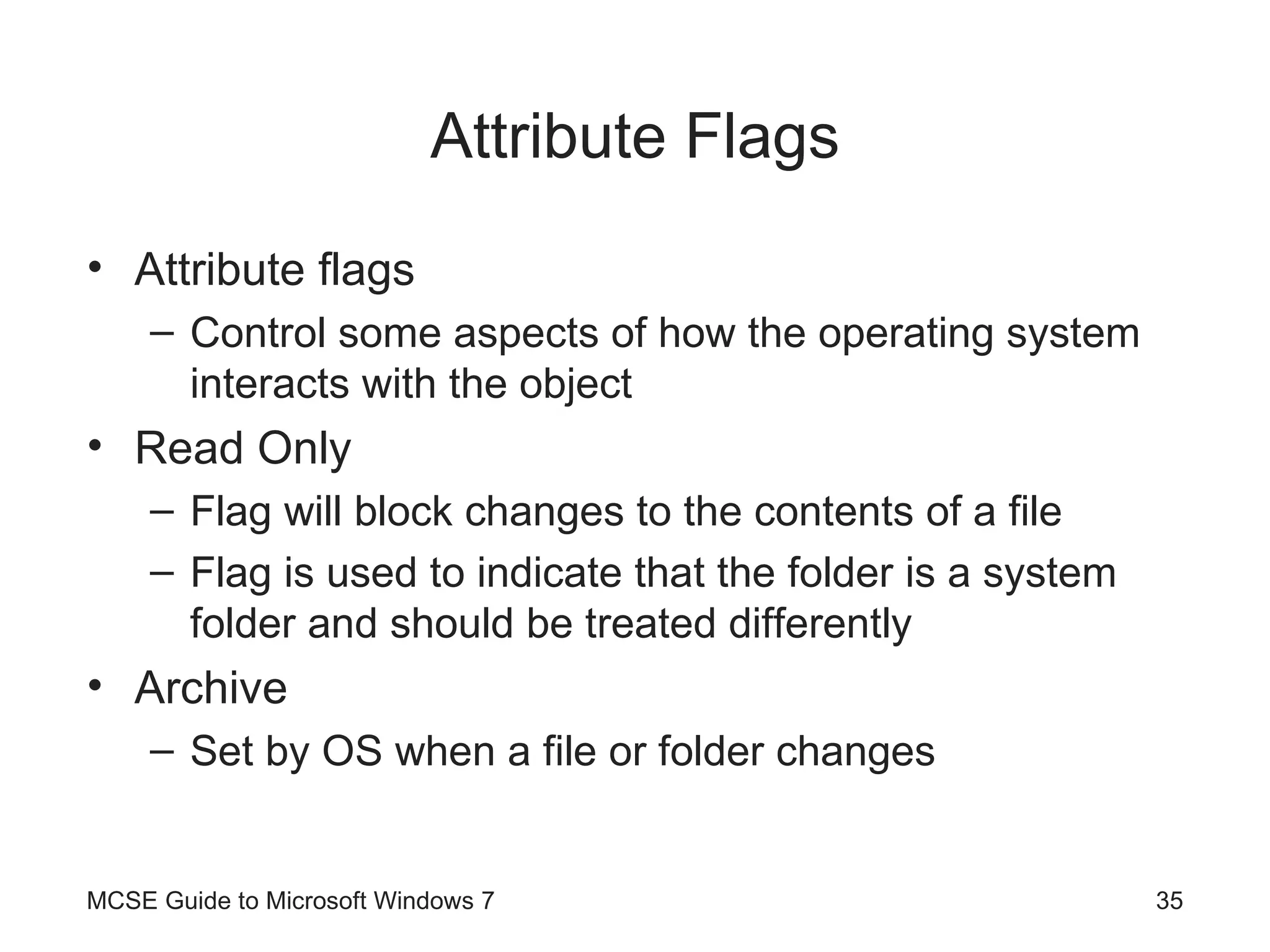 Attribute Flags

• Attribute flags
– Control some aspects of how the operating system interacts with the object
• Read Only
– Flag will block changes to the contents of a file
– Flag is used to indicate that the folder is a system folder and should be treated differently
• Archive
– Set by OS when a file or folder changes

MCSE Guide to Microsoft Windows 7

35